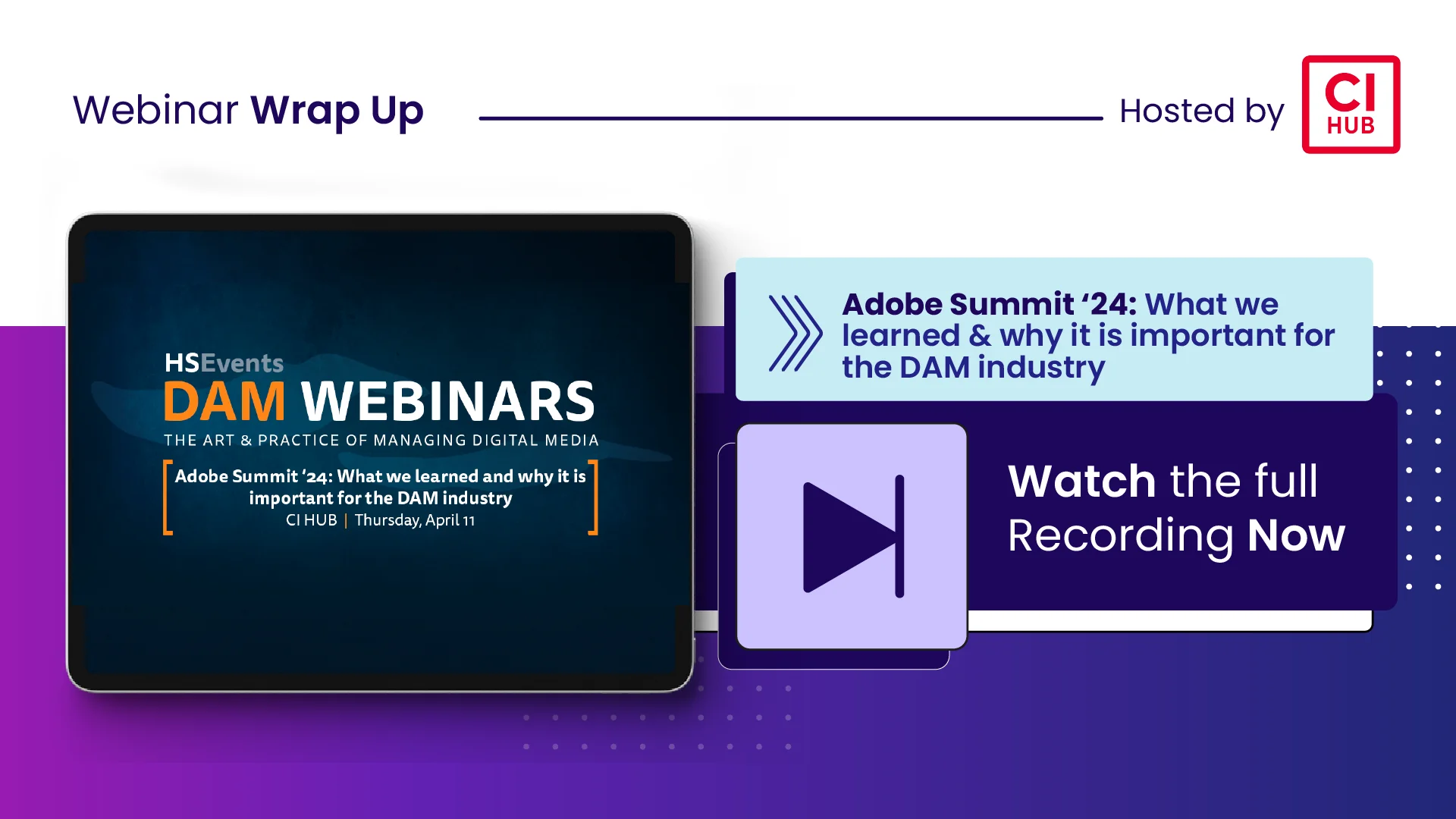 Webinar Wrap Up

Hosted by

CI HUB

HSEvents
DAM WEBINARS
THE ART & PRACTICE OF MANAGING DIGITAL MEDIA

Adobe Summit '24: What we learned and why it is important for the DAM industry
CI HUB | Thursday, April 11

Adobe Summit '24: What we learned & why it is important for the DAM industry

Watch the full Recording Now